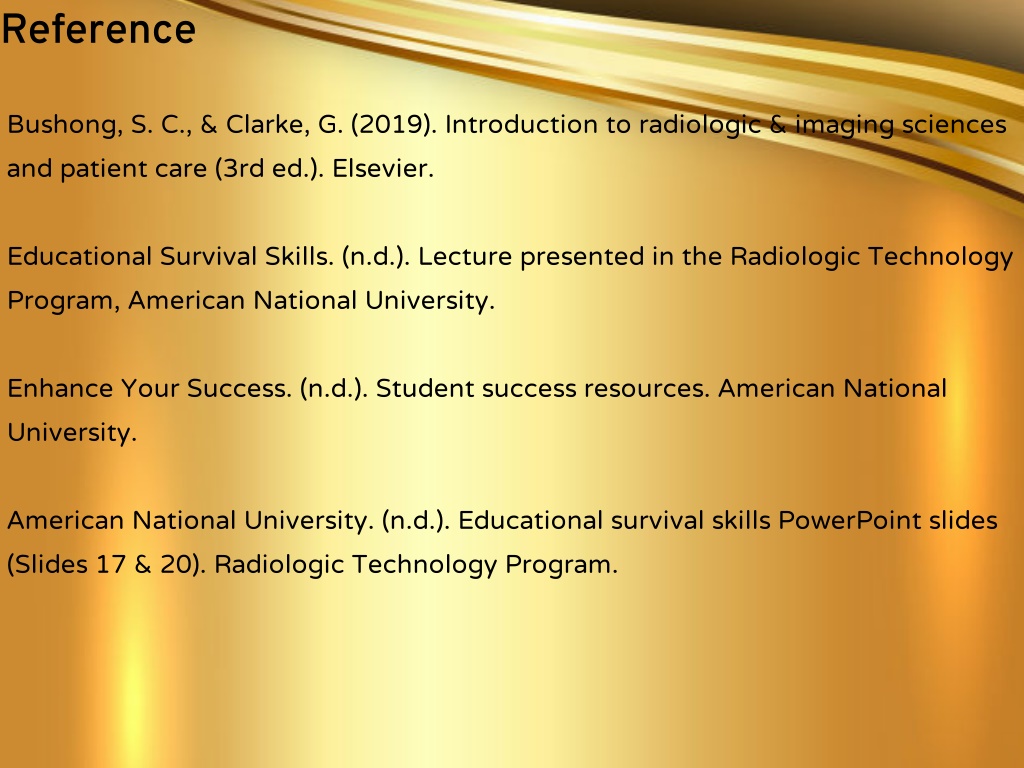 Reference

Bushong, S. C., & Clarke, G. (2019). Introduction to radiologic & imaging sciences and patient care (3rd ed.). Elsevier.

Educational Survival Skills. (n.d.). Lecture presented in the Radiologic Technology Program, American National University.

Enhance Your Success. (n.d.). Student success resources. American National University.

American National University. (n.d.). Educational survival skills PowerPoint slides (Slides 17 & 20). Radiologic Technology Program.